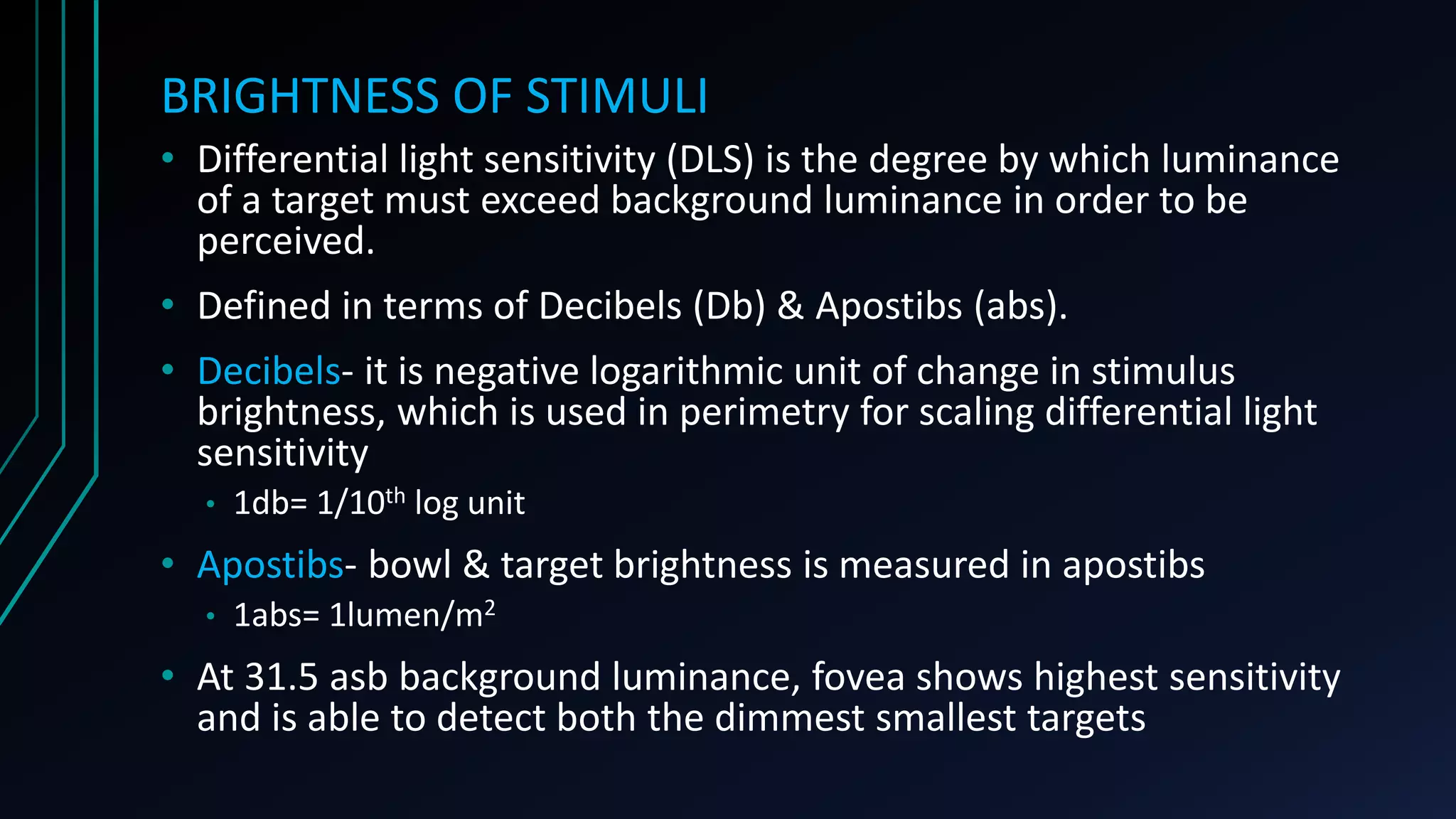 BRIGHTNESS OF STIMULI

• Differential light sensitivity (DLS) is the degree by which luminance of a target must exceed background luminance in order to be perceived.

• Defined in terms of Decibels (Db) & Apostibs (abs).

• Decibels- it is negative logarithmic unit of change in stimulus brightness, which is used in perimetry for scaling differential light sensitivity
  • 1db= 1/10$^{th}$ log unit

• Apostibs- bowl & target brightness is measured in apostibs
  • 1abs= 1lumen/m$^2$

• At 31.5 asb background luminance, fovea shows highest sensitivity and is able to detect both the dimmest smallest targets